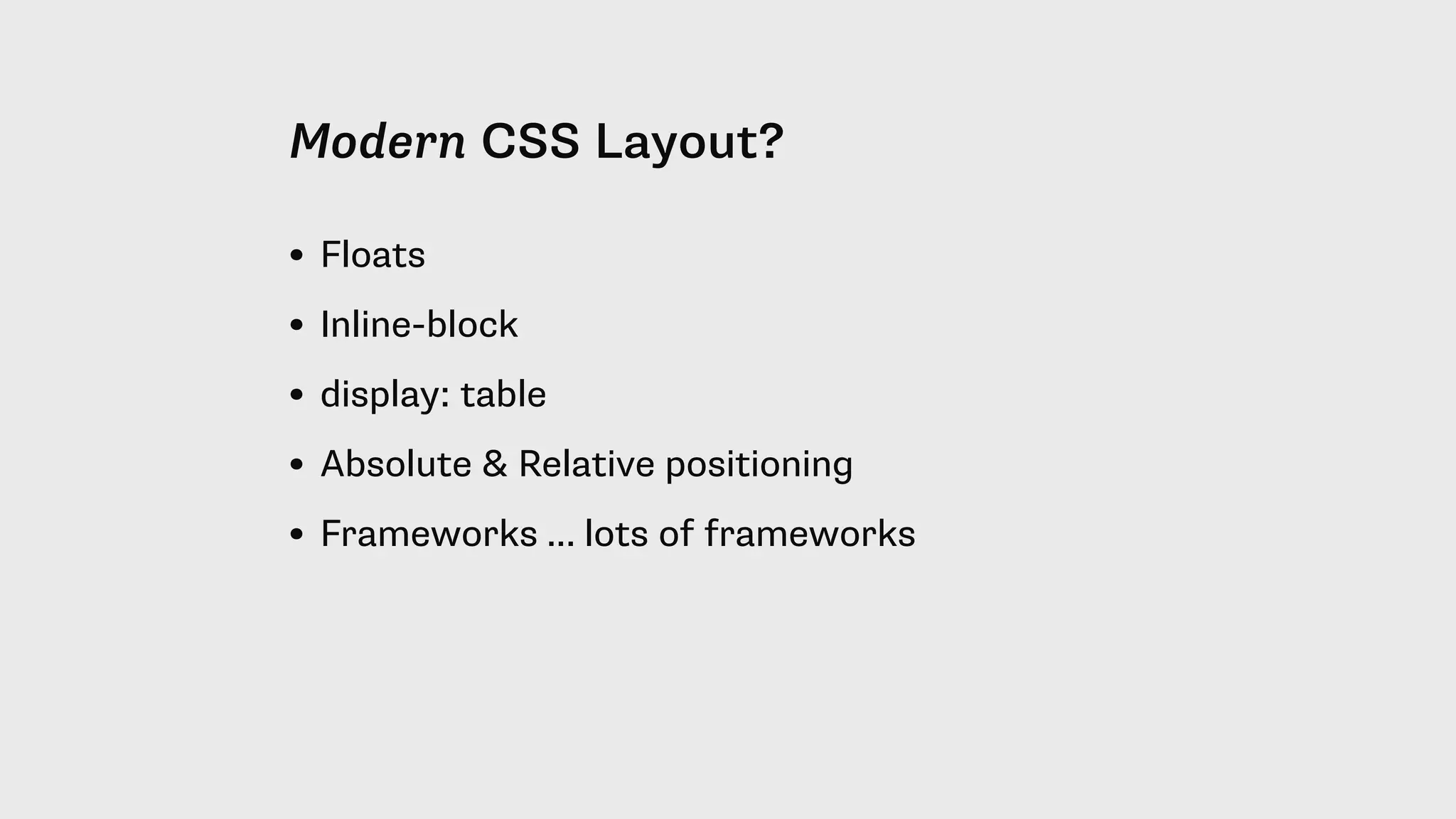 Modern CSS Layout?

• Floats
• Inline-block
• display: table
• Absolute & Relative positioning
• Frameworks … lots of frameworks